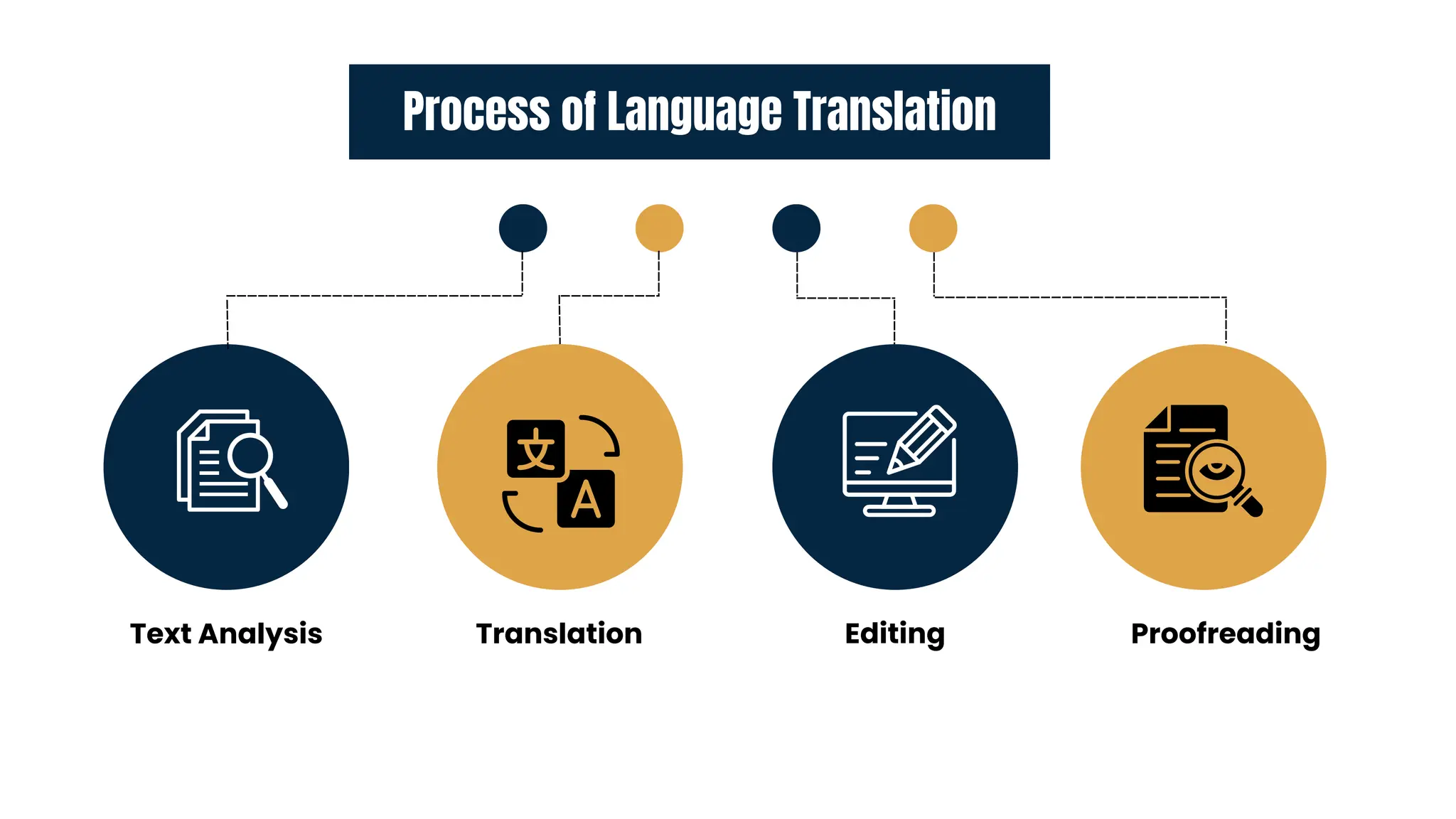 Process of Language Translation

文

A

Text Analysis

Translation

Editing

Proofreading